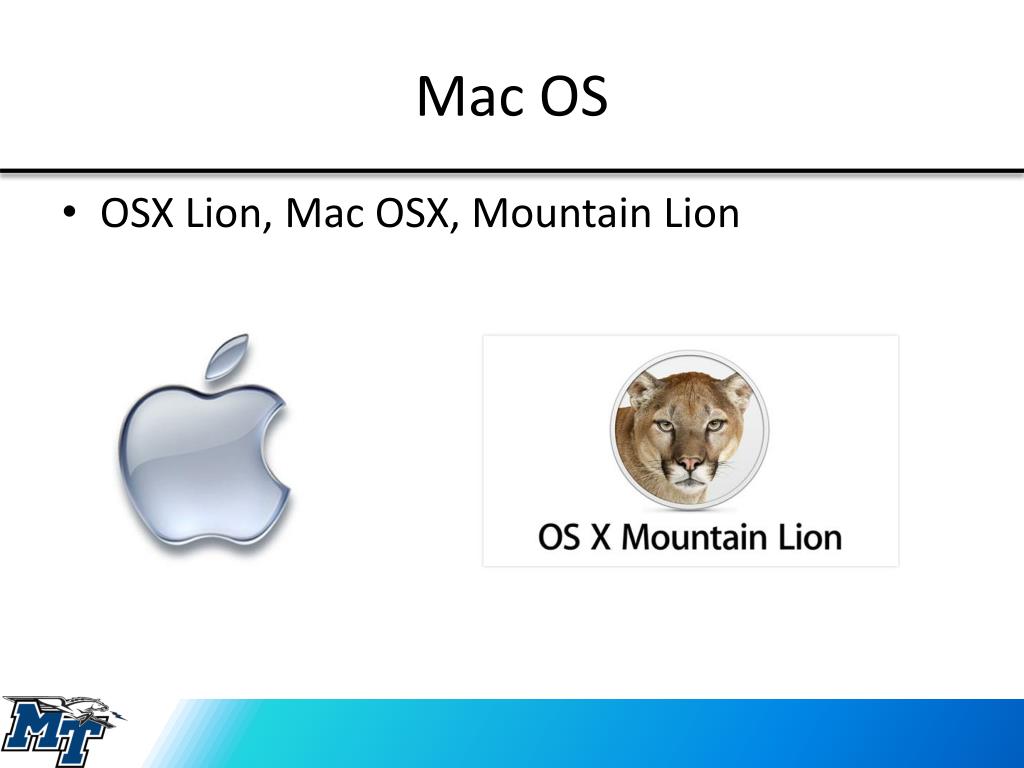 Mac OS

• OSX Lion, Mac OSX, Mountain Lion

OS X Mountain Lion

MT